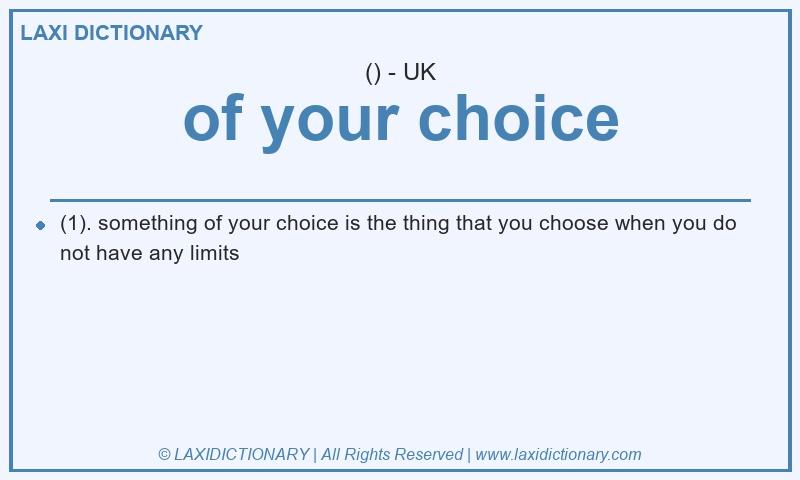 LAXI DICTIONARY

() - UK

of your choice

(1). something of your choice is the thing that you choose when you do not have any limits

© LAXIDICTIONARY | All Rights Reserved | www.laxidictionary.com